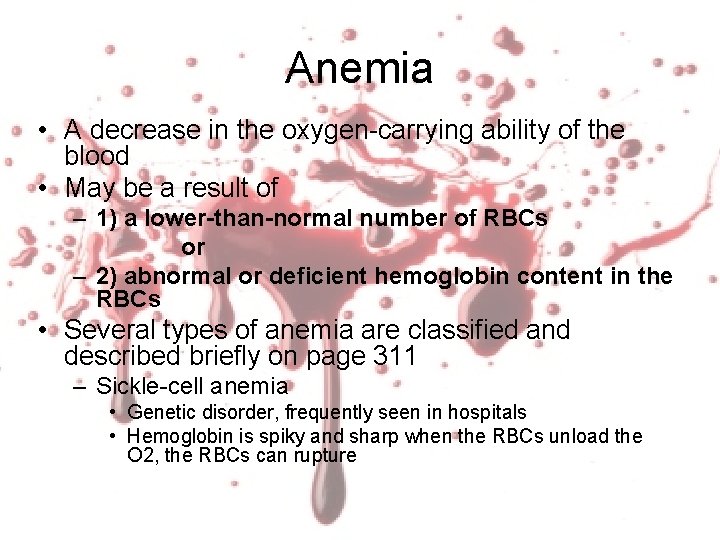 Anemia

• A decrease in the oxygen-carrying ability of the blood
• May be a result of
– 1) a lower-than-normal number of RBCs
or
– 2) abnormal or deficient hemoglobin content in the RBCs
• Several types of anemia are classified and described briefly on page 311
– Sickle-cell anemia
• Genetic disorder, frequently seen in hospitals
• Hemoglobin is spiky and sharp when the RBCs unload the O2, the RBCs can rupture